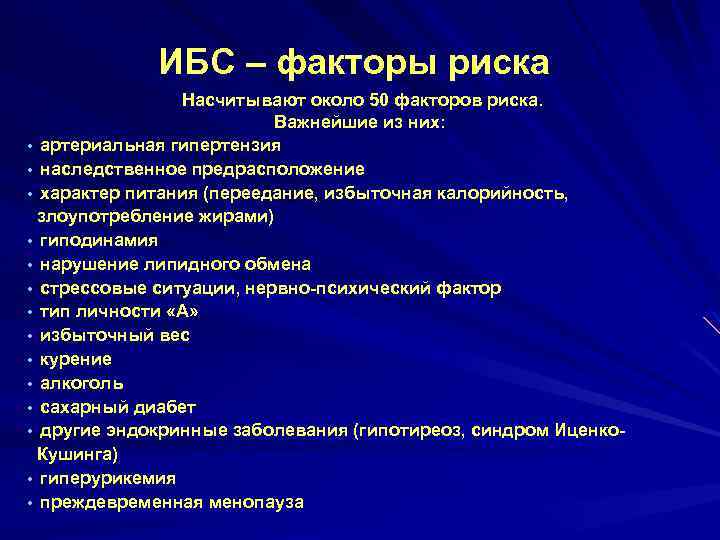 ИБС – факторы риска

Насчитывают около 50 факторов риска.
Важнейшие из них:

• артериальная гипертензия
• наследственное предрасположение
• характер питания (переедание, избыточная калорийность, злоупотребление жирами)
• гиподинамия
• нарушение липидного обмена
• стрессовые ситуации, нервно-психический фактор
• тип личности «А»
• избыточный вес
• курение
• алкоголь
• сахарный диабет
• другие эндокринные заболевания (гипотиреоз, синдром Иценко-Кушинга)
• гиперурикемия
• преждевременная менопауза